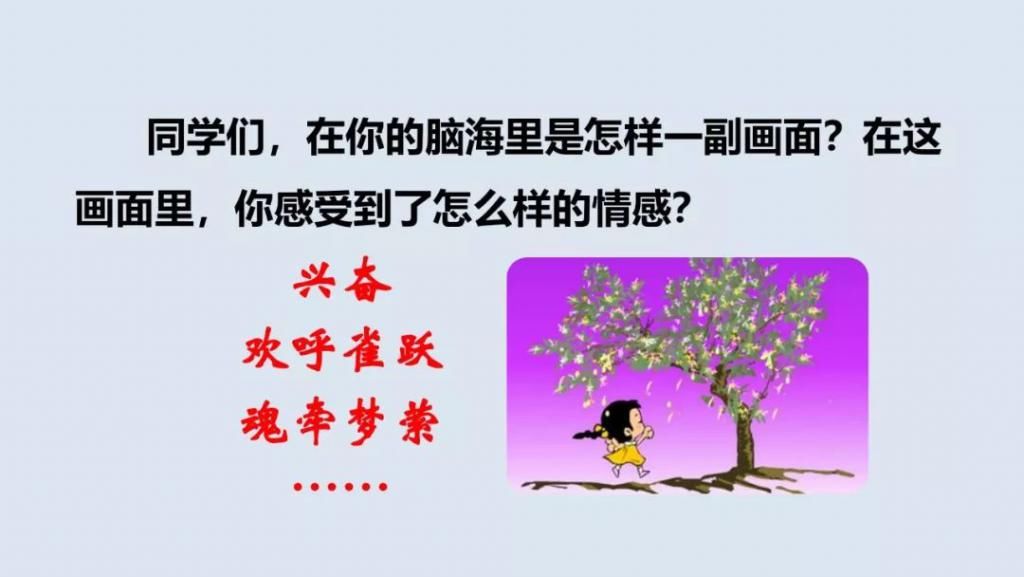 同学们，在你的脑海里是怎样一副画面？在这画面里，你感受到了怎么样的情感？

兴奋
欢呼雀跃
魂牵梦萦
……